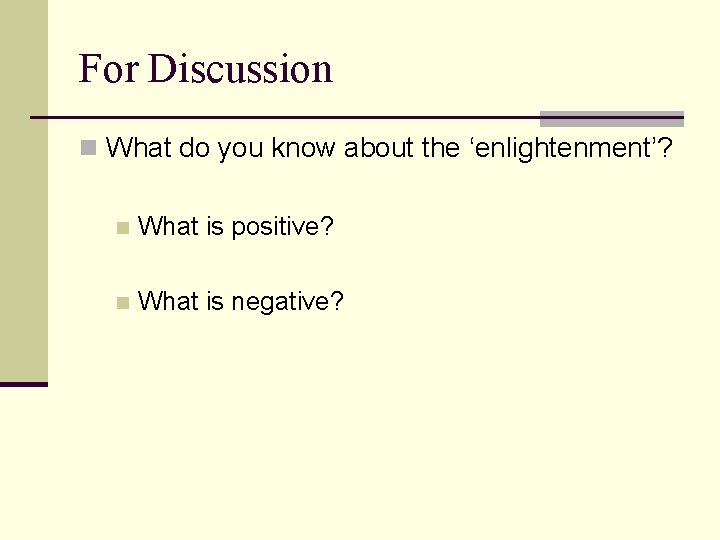 For Discussion

What do you know about the ‘enlightenment’?

What is positive?

What is negative?